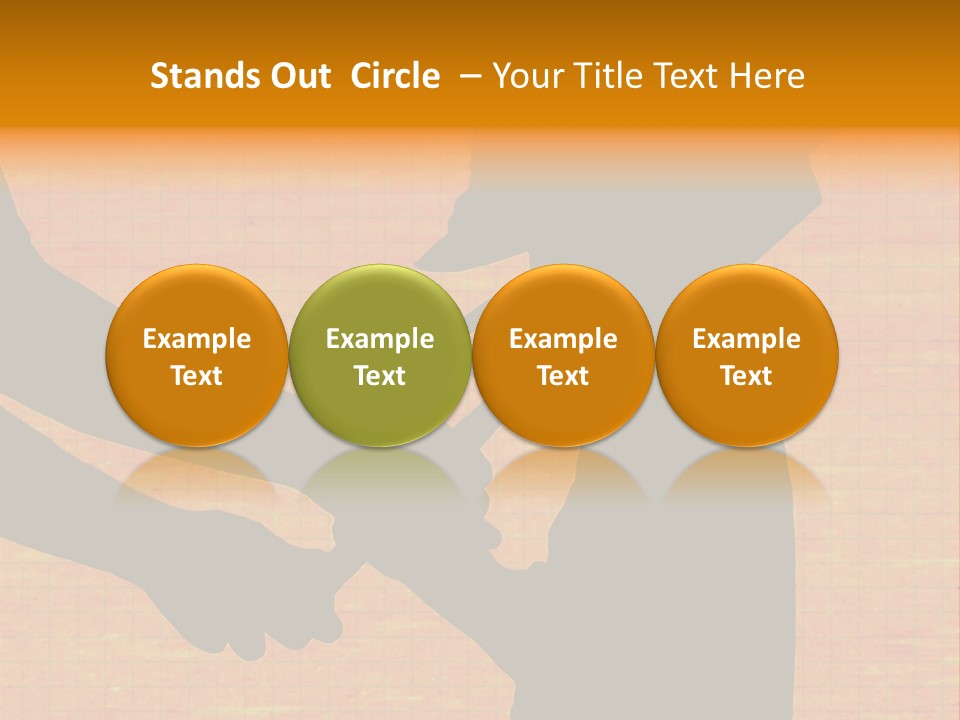 Stands Out  Circle  – Your Title Text Here

Example Text

Example Text

Example Text

Example Text